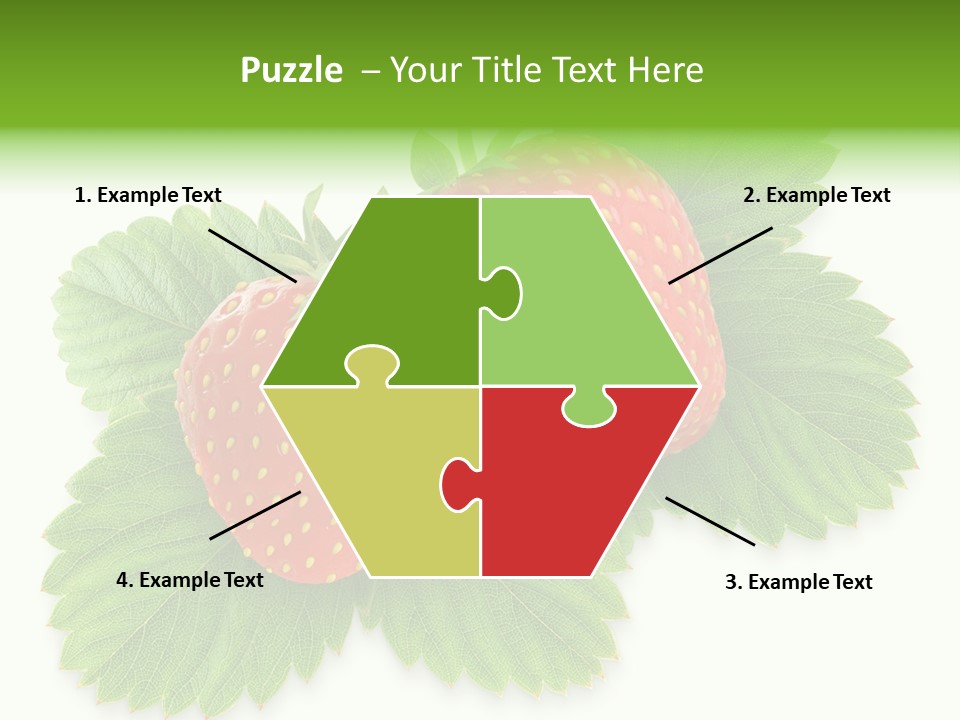 Puzzle – Your Title Text Here

1. Example Text

2. Example Text

4. Example Text

3. Example Text